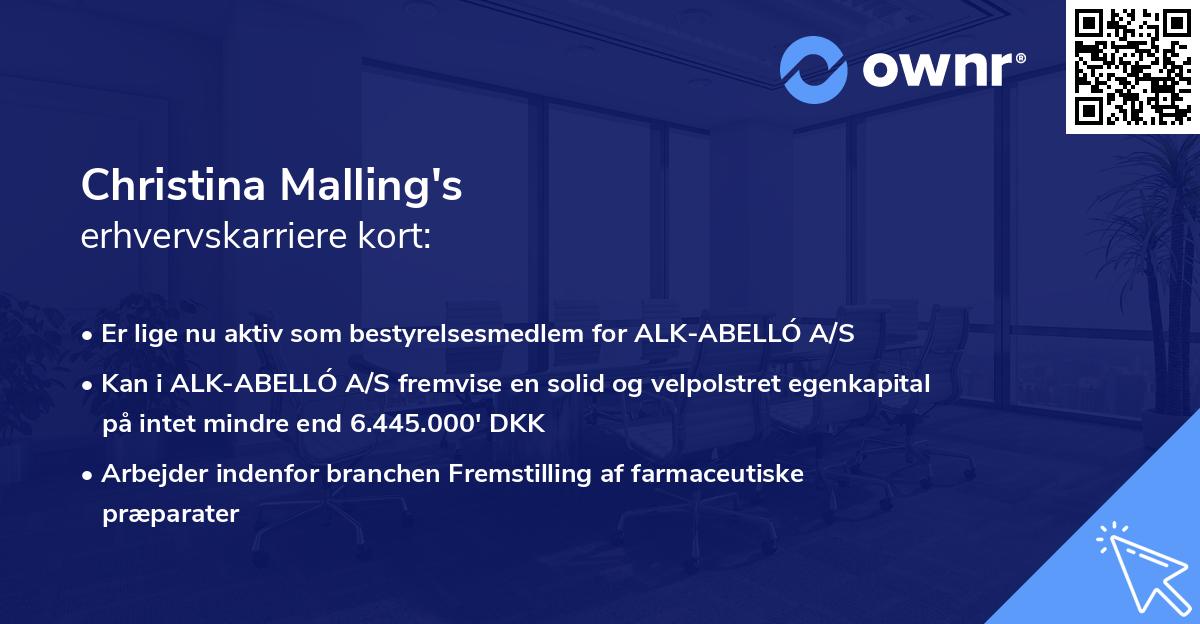 ownr®

Christina Malling's
erhvervskarriere kort:

• Er lige nu aktiv som bestyrelsesmedlem for ALK-ABELLÓ A/S
• Kan i ALK-ABELLÓ A/S fremvise en solid og velpolstret egenkapital på intet mindre end 6.445.000' DKK
• Arbejder indenfor branchen Fremstilling af farmaceutiske præparater